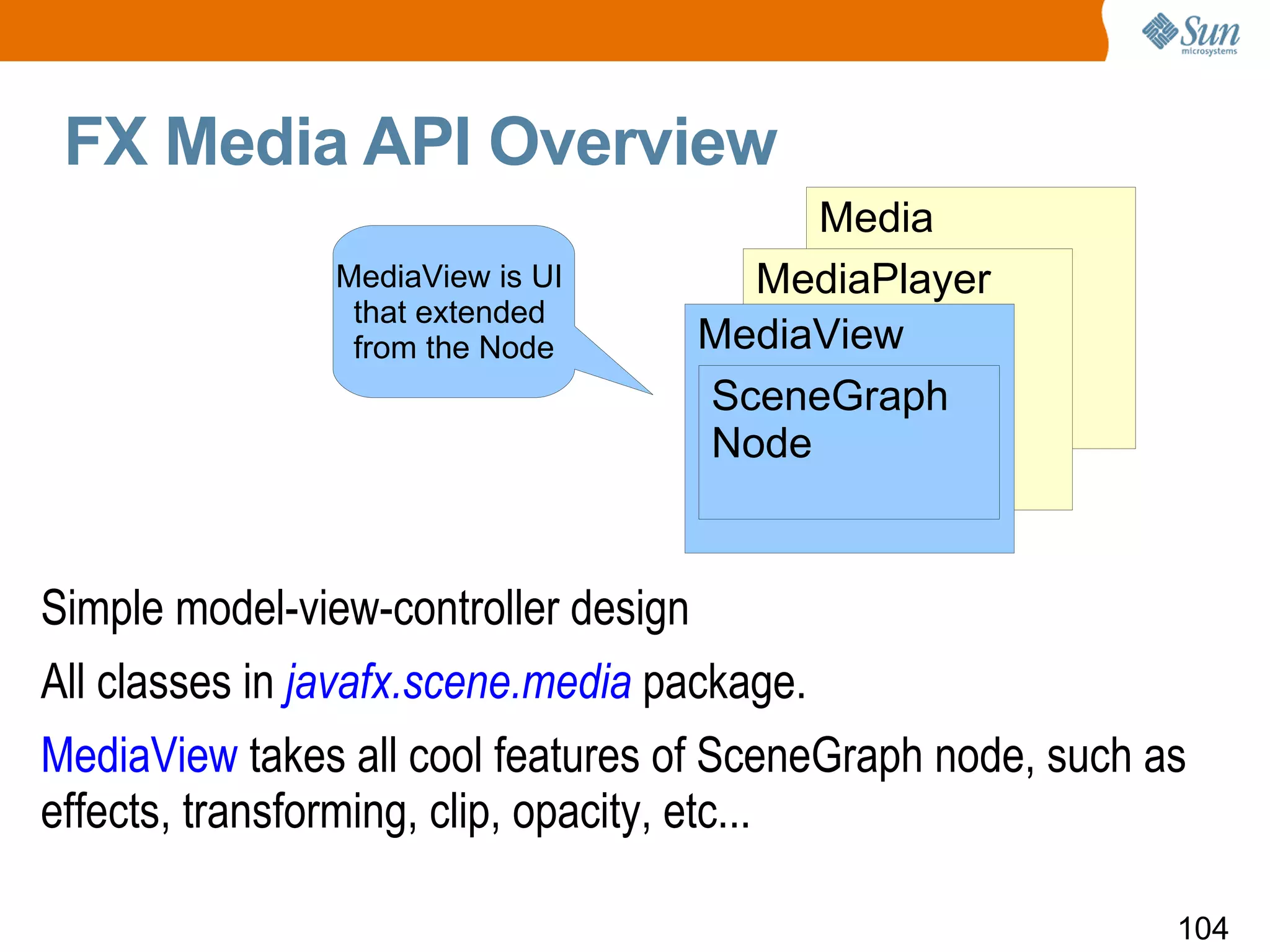 Sun microsystems

FX Media API Overview

MediaView is UI that extended from the Node

Media

MediaPlayer

MediaView

SceneGraph Node

Simple model-view-controller design

All classes in javafx.scene.media package.

MediaView takes all cool features of SceneGraph node, such as effects, transforming, clip, opacity, etc...

104